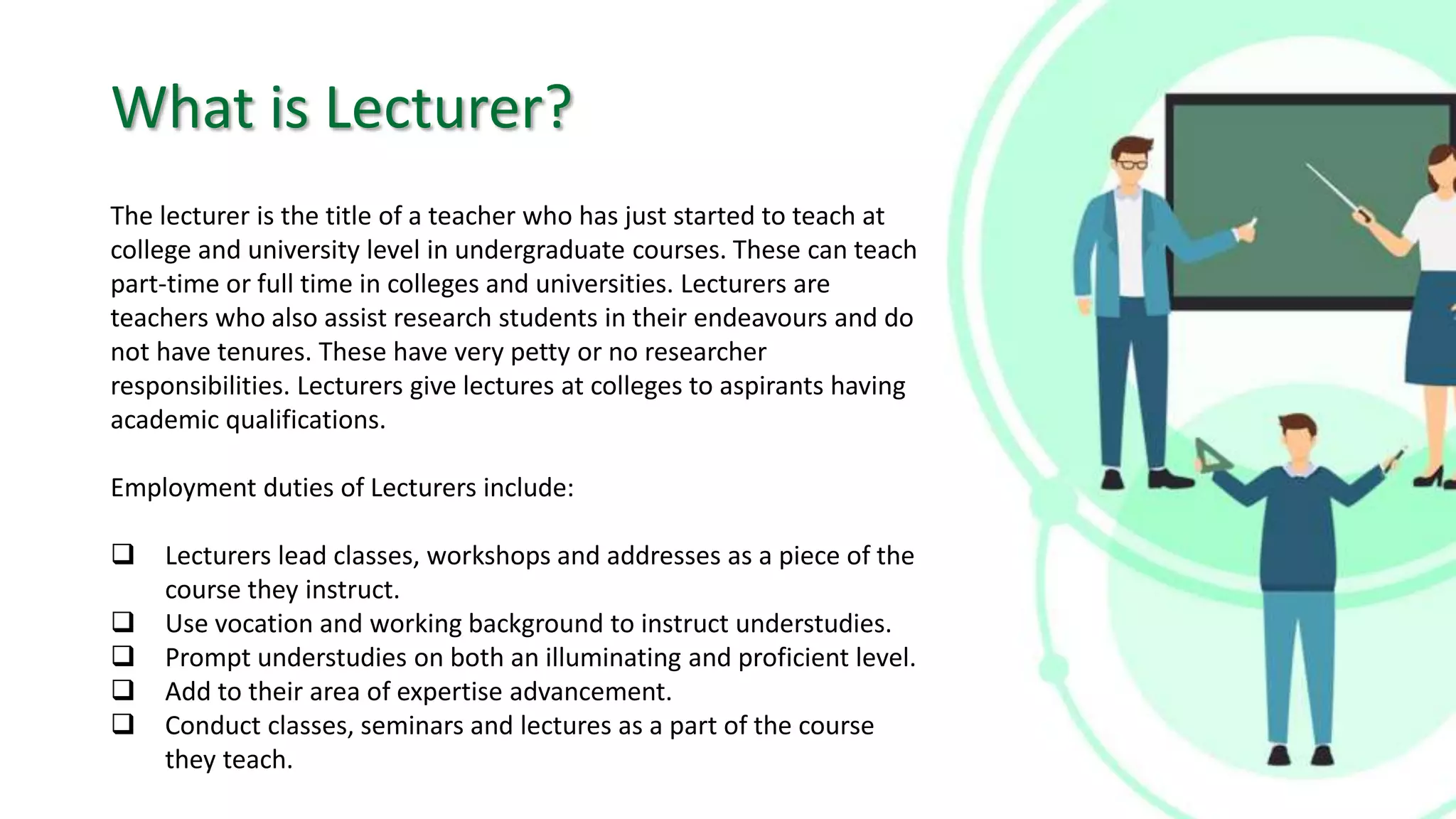 What is Lecturer?

The lecturer is the title of a teacher who has just started to teach at college and university level in undergraduate courses. These can teach part-time or full time in colleges and universities. Lecturers are teachers who also assist research students in their endeavours and do not have tenures. These have very petty or no researcher responsibilities. Lecturers give lectures at colleges to aspirants having academic qualifications.

Employment duties of Lecturers include:

❑ Lecturers lead classes, workshops and addresses as a piece of the course they instruct.
❑ Use vocation and working background to instruct understudies.
❑ Prompt understudies on both an illuminating and proficient level.
❑ Add to their area of expertise advancement.
❑ Conduct classes, seminars and lectures as a part of the course they teach.